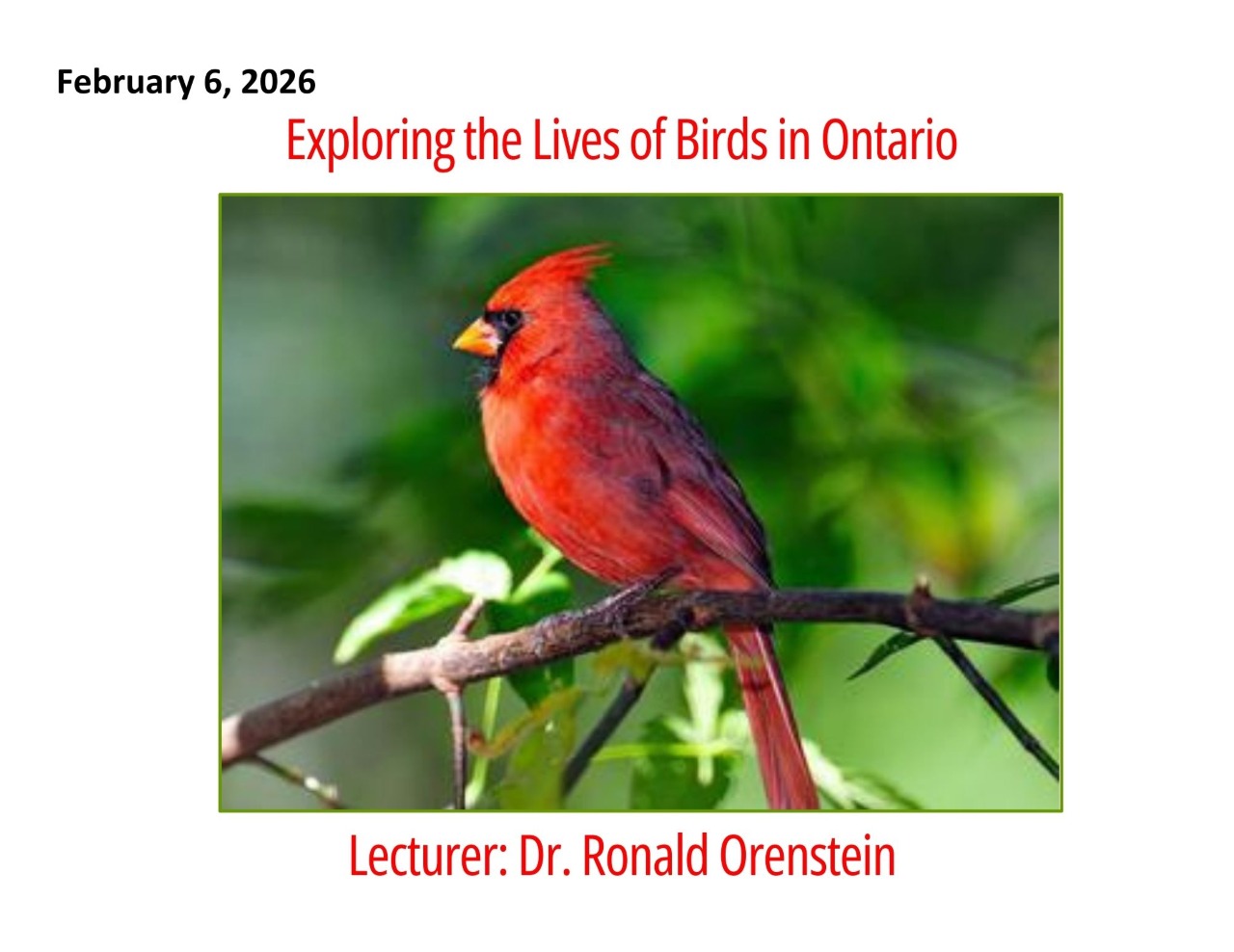 February 6, 2026

Exploring the Lives of Birds in Ontario

Lecturer: Dr. Ronald Orenstein